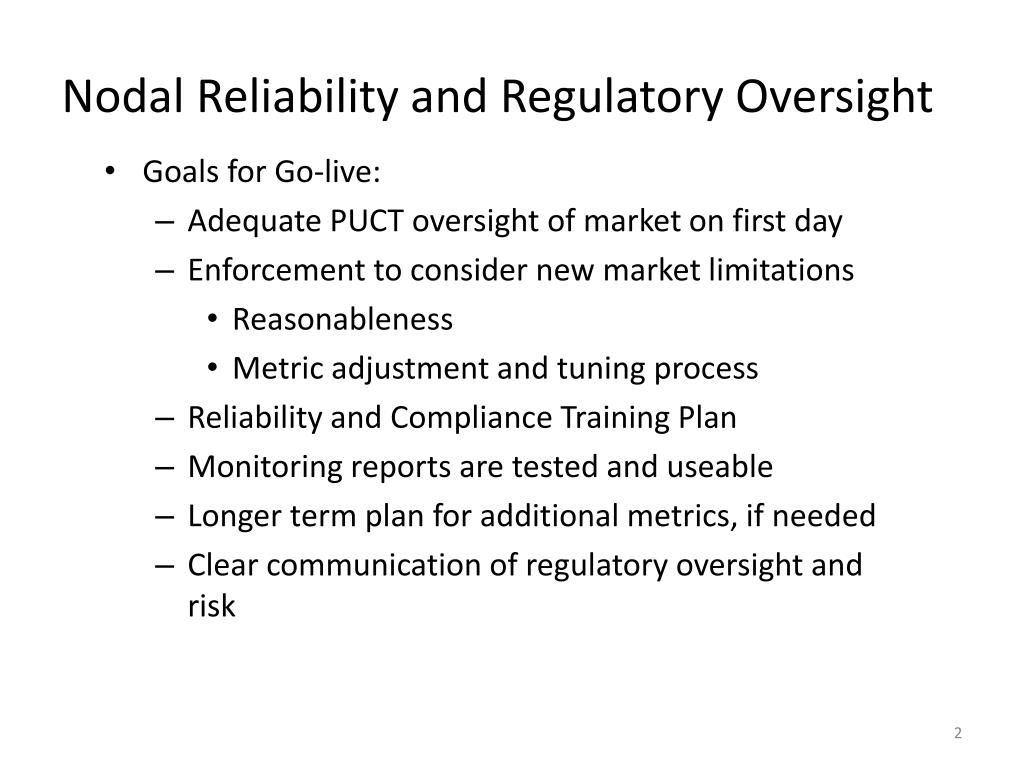 Nodal Reliability and Regulatory Oversight

• Goals for Go-live:
– Adequate PUCT oversight of market on first day
– Enforcement to consider new market limitations
• Reasonableness
• Metric adjustment and tuning process
– Reliability and Compliance Training Plan
– Monitoring reports are tested and useable
– Longer term plan for additional metrics, if needed
– Clear communication of regulatory oversight and risk

2